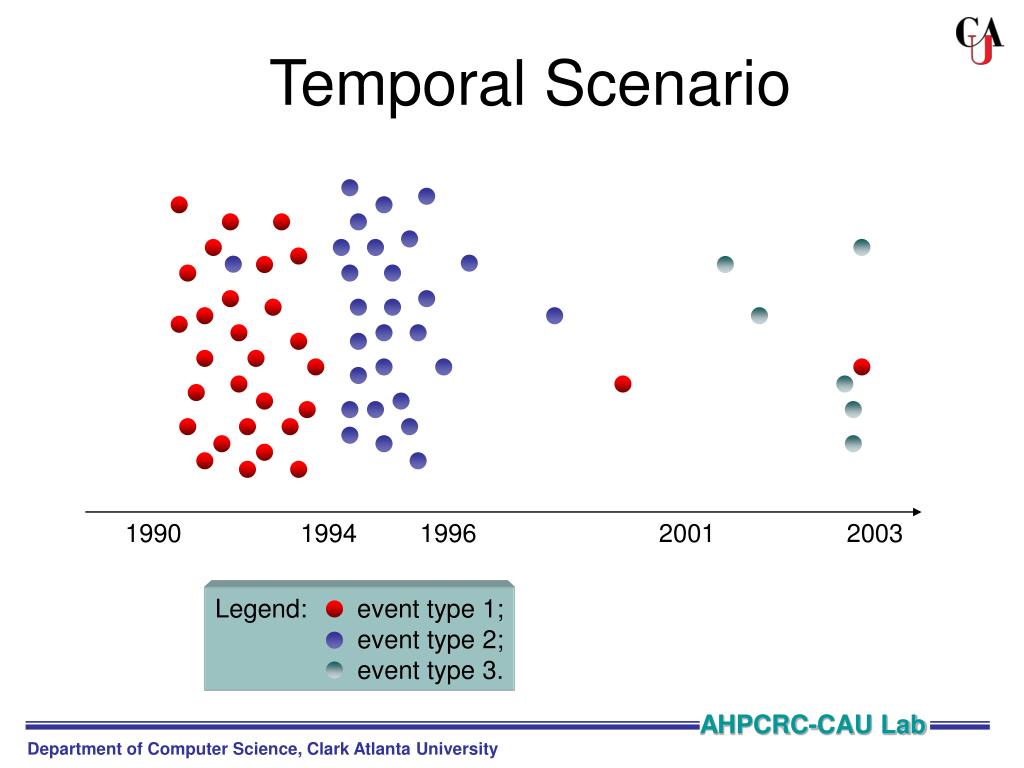 CAU

Temporal Scenario

1990 1994 1996 2001 2003

Legend: event type 1;
event type 2;
event type 3.

AHPCRC-CAU Lab

Department of Computer Science, Clark Atlanta University